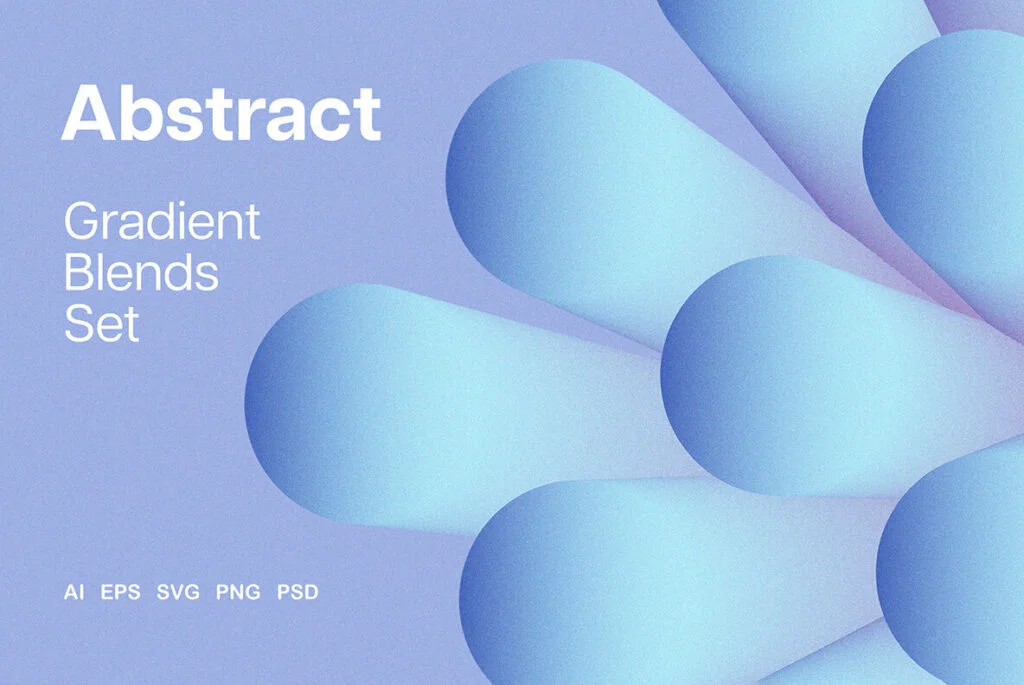 Abstract

Gradient Blends Set

AI EPS SVG PNG PSD